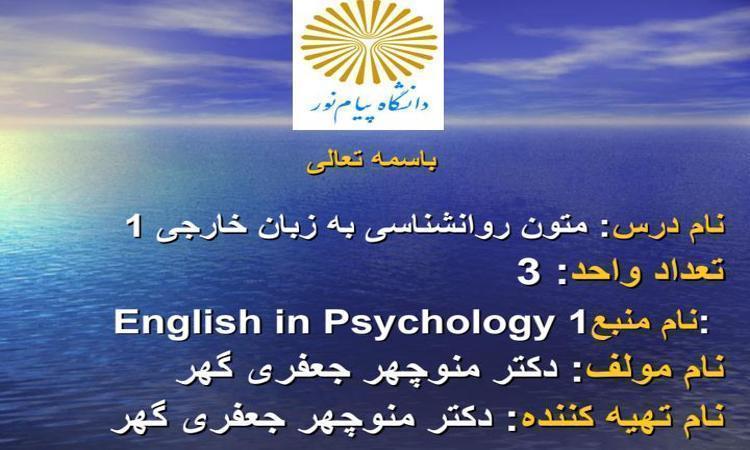 دانشگاه پیام نور

باسمه تعالی

نام درس: متون روانشناسی به زبان خارجی 1

تعداد واحد: 3

نام منبع: English in Psychology 1

نام مولف: دکتر منوچهر جعفری گهر

نام تهیه کننده: دکتر منوچهر جعفری گهر